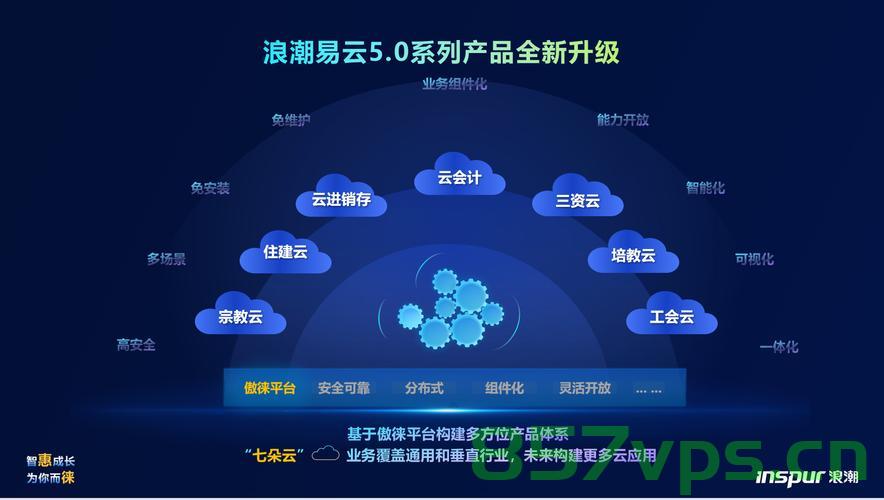 浪潮易云5.0系列产品全新升级

业务组件化

免维护

能力开放

免安装

智能化

多场景

可视化

高安全

一体化

云会计

云进销存

三资云

住建云

培教云

宗教云

工会云

傲徕平台　安全可靠　分布式　组件化　灵活开放　... ...

基于傲徕平台构建多方位产品体系

“七朵云” 业务覆盖通用和垂直行业，未来构建更多云应用

智惠成长
为你而徕

857vps.cn

inspur 浪潮